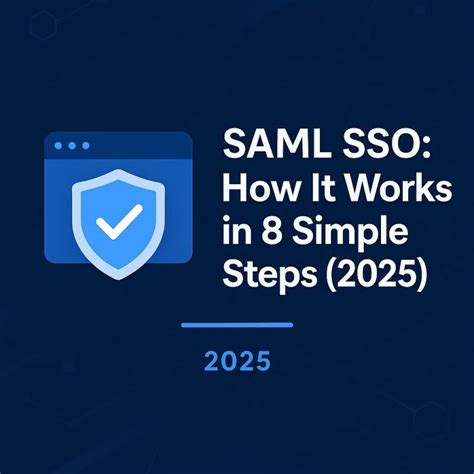 SAML SSO: How It Works in 8 Simple Steps (2025)

2025